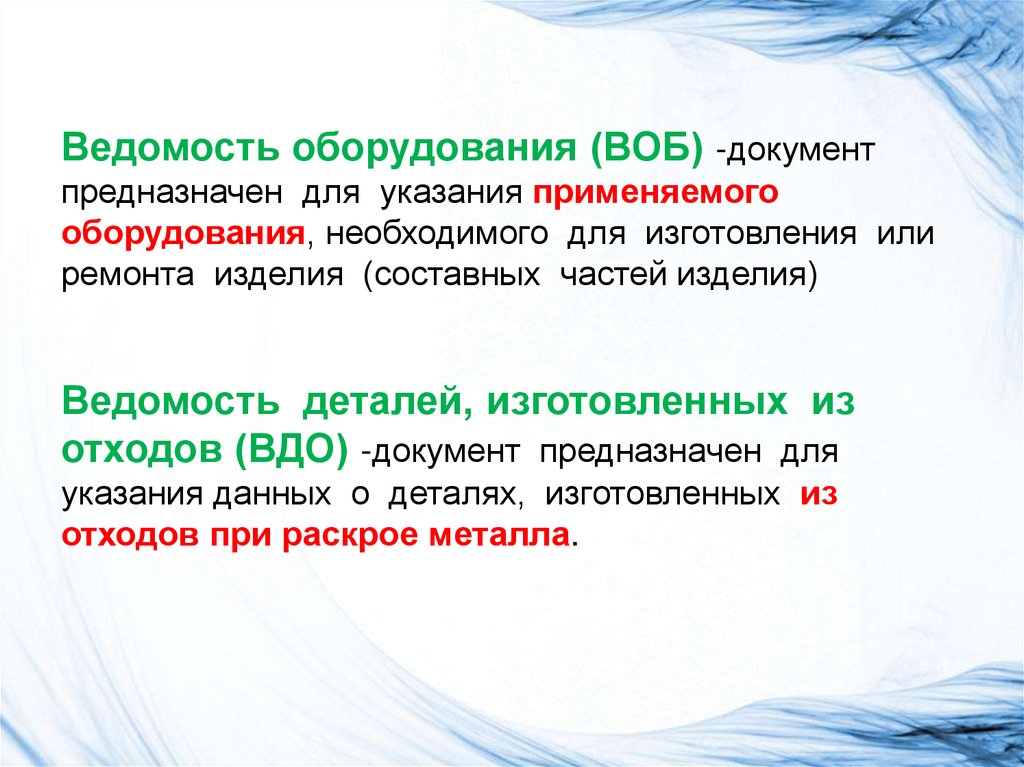 Ведомость оборудования (ВОБ) -документ предназначен для указания применяемого оборудования, необходимого для изготовления или ремонта изделия (составных частей изделия)

Ведомость деталей, изготовленных из отходов (ВДО) -документ предназначен для указания данных о деталях, изготовленных из отходов при раскрое металла.